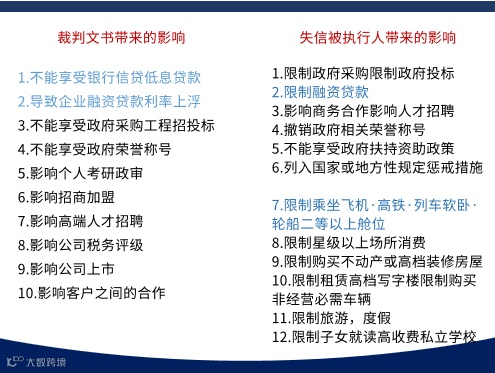 裁判文书带来的影响

1.不能享受银行信贷低息贷款
2.导致企业融资贷款利率上浮
3.不能享受政府采购工程招投标
4.不能享受政府荣誉称号
5.影响个人考研政审
6.影响招商加盟
7.影响高端人才招聘
8.影响公司税务评级
9.影响公司上市
10.影响客户之间的合作

失信被执行人带来的影响

1.限制政府采购限制政府投标
2.限制融资贷款
3.影响商务合作影响人才招聘
4.撤销政府相关荣誉称号
5.不能享受政府扶持资助政策
6.列入国家或地方性规定惩戒措施

7.限制乘坐飞机·高铁·列车软卧·轮船二等以上舱位
8.限制星级以上场所消费
9.限制购买不动产或高档装修房屋
10.限制租赁高档写字楼限制购买非经营必需车辆
11.限制旅游，度假
12.限制子女就读高收费私立学校

大数跨境